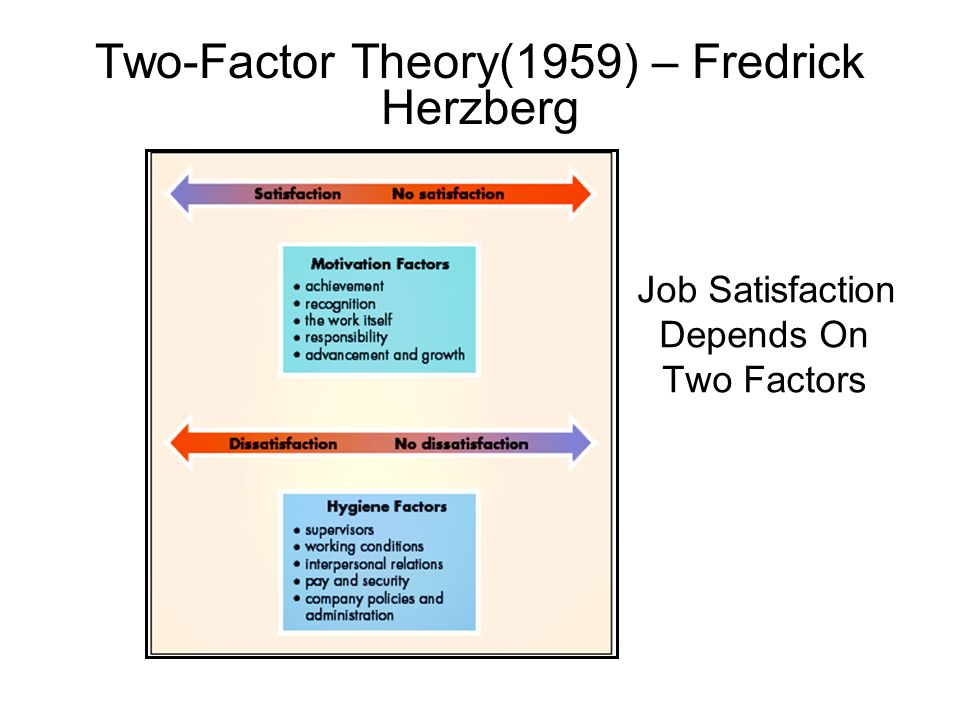 Two-Factor Theory(1959) – Fredrick Herzberg

Satisfaction No satisfaction

Motivation Factors
• achievement
• recognition
• the work itself
• responsibility
• advancement and growth

Dissatisfaction No dissatisfaction

Hygiene Factors
• supervisors
• working conditions
• interpersonal relations
• pay and security
• company policies and administration

Job Satisfaction Depends On Two Factors